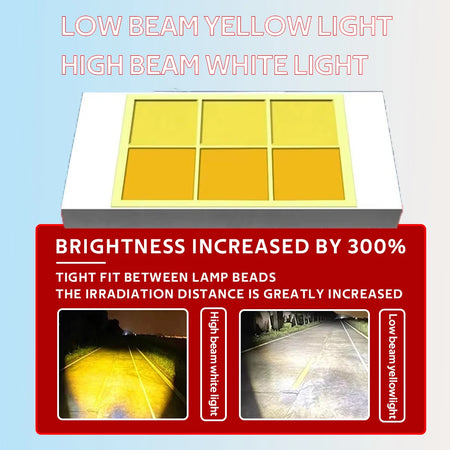 LOW BEAM YELLOW LIGHT
HIGH BEAM WHITE LIGHT

BRIGHTNESS INCREASED BY 300%

TIGHT FIT BETWEEN LAMP BEADS
THE IRRADIATION DISTANCE IS GREATLY INCREASED

High beam white light

Low beam yellowlight